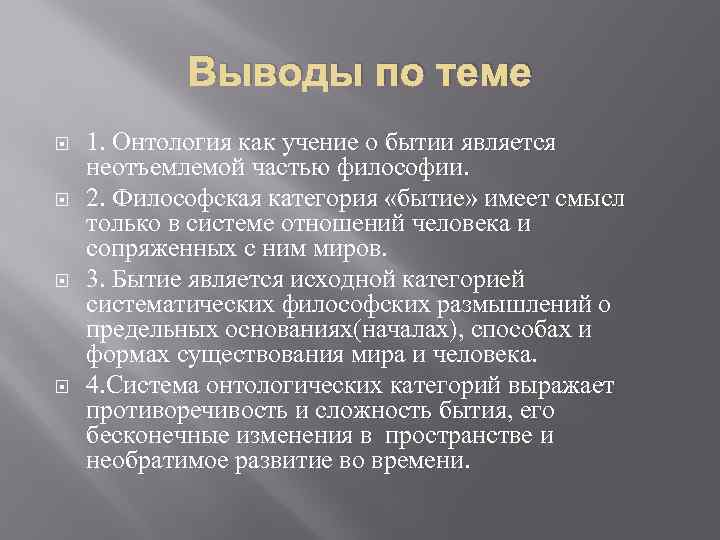 Выводы по теме

1. Онтология как учение о бытии является неотъемлемой частью философии.

2. Философская категория «бытие» имеет смысл только в системе отношений человека и сопряженных с ним миров.

3. Бытие является исходной категорией систематических философских размышлений о предельных основаниях(началах), способах и формах существования мира и человека.

4.Система онтологических категорий выражает противоречивость и сложность бытия, его бесконечные изменения в пространстве и необратимое развитие во времени.